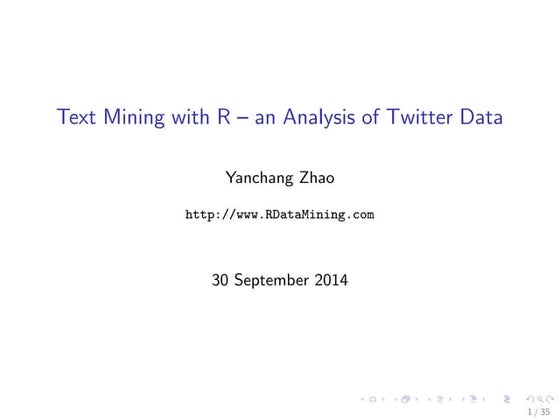 Text Mining with R – an Analysis of Twitter Data

Yanchang Zhao

http://www.RDataMining.com

30 September 2014

1 / 35